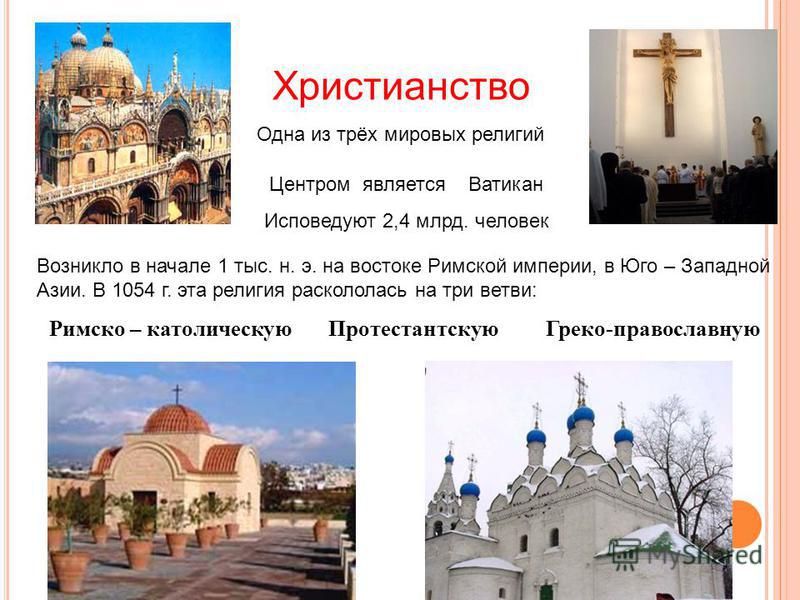 Христианство

Одна из трёх мировых религий

Центром является Ватикан

Исповедуют 2,4 млрд. человек

Возникло в начале 1 тыс. н. э. на востоке Римской империи, в Юго – Западной Азии. В 1054 г. эта религия раскололась на три ветви:

Римско – католическую Протестантскую Греко-православную

MyShared